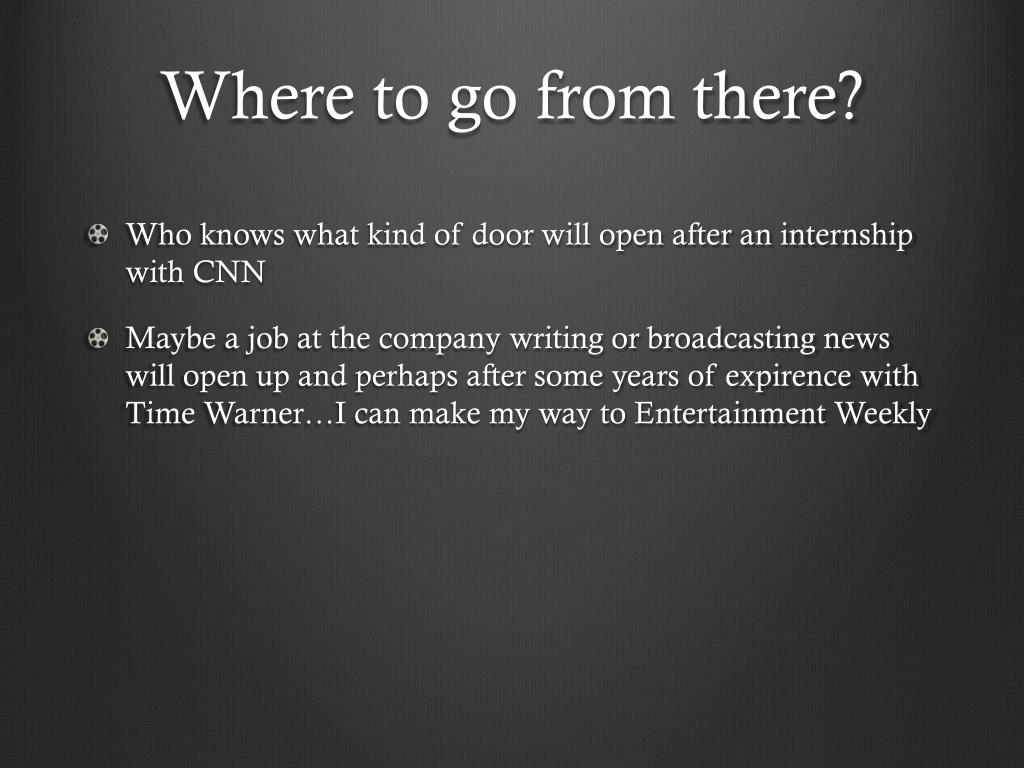 Where to go from there?

Who knows what kind of door will open after an internship with CNN

Maybe a job at the company writing or broadcasting news will open up and perhaps after some years of expirence with Time Warner…I can make my way to Entertainment Weekly